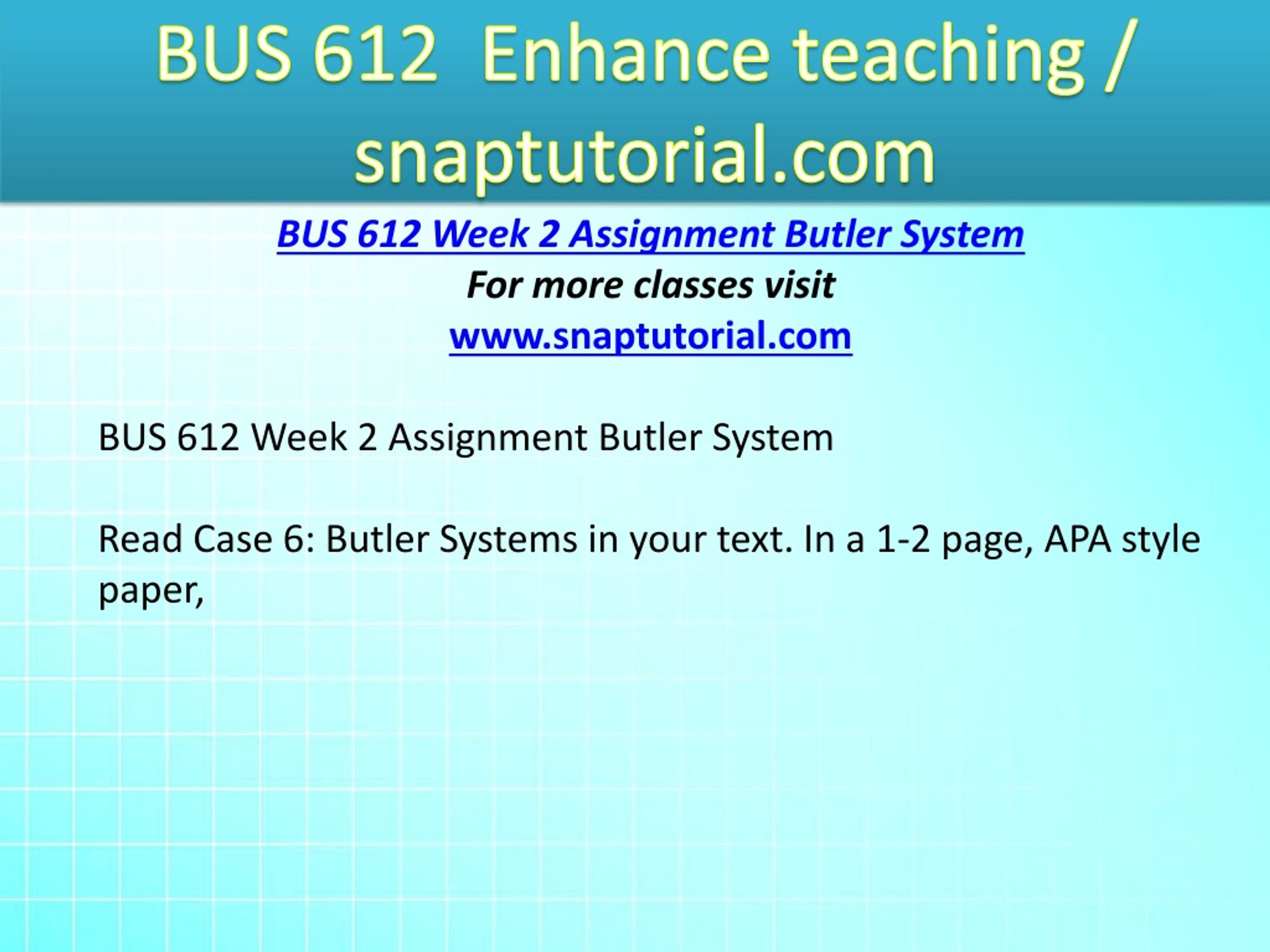 BUS 612 Enhance teaching / snaptutorial.com

BUS 612 Week 2 Assignment Butler System
For more classes visit
www.snaptutorial.com

BUS 612 Week 2 Assignment Butler System

Read Case 6: Butler Systems in your text. In a 1-2 page, APA style paper,